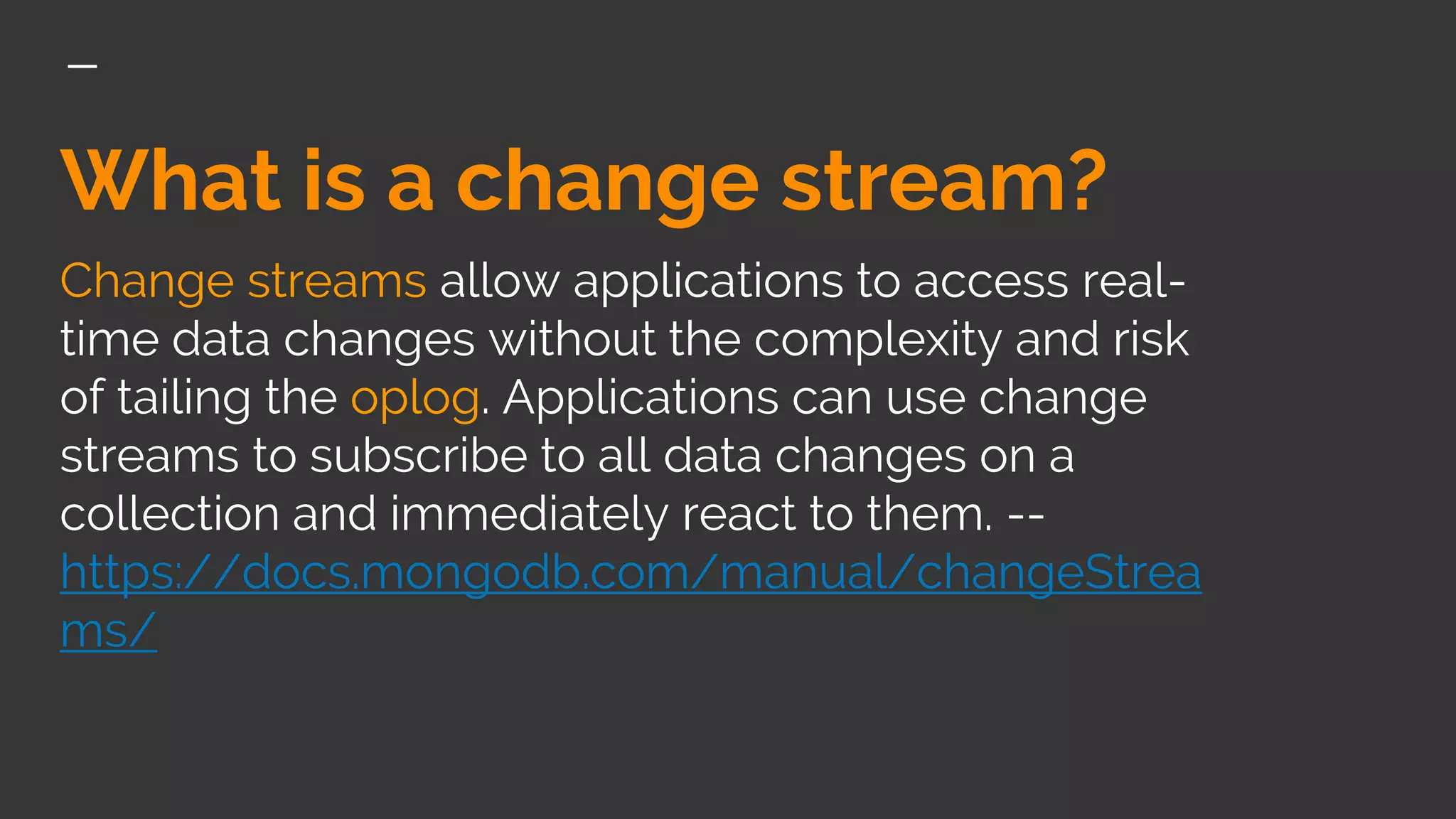 What is a change stream?

Change streams allow applications to access real-time data changes without the complexity and risk of tailing the oplog. Applications can use change streams to subscribe to all data changes on a collection and immediately react to them. -- https://docs.mongodb.com/manual/changeStreams/